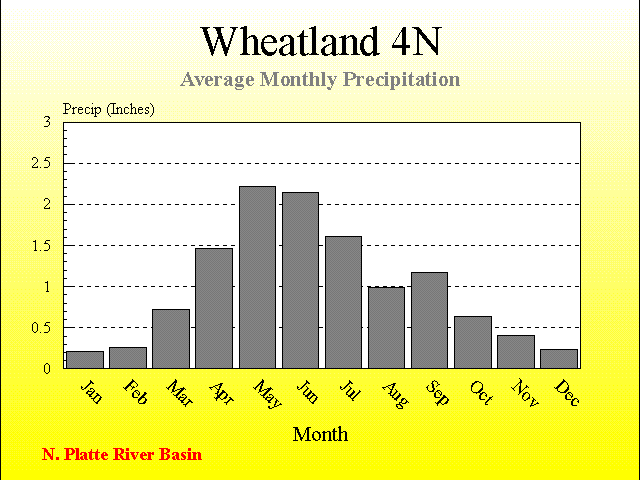 Wheatland 4N

Average Monthly Precipitation

Precip (Inches)

3
2.5
2
1.5
1
0.5
0

Jan
Feb
Mar
Apr
May
Jun
Jul
Aug
Sep
Oct
Nov
Dec

Month

N. Platte River Basin